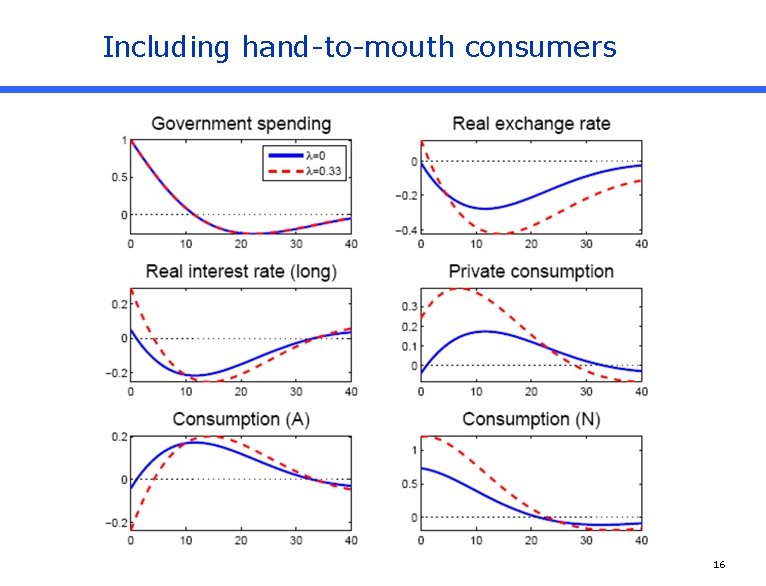 Including hand-to-mouth consumers

Government spending

$\lambda=0$
$\lambda=0.33$

1
0.5
0
0 10 20 30 40

Real exchange rate

0
−0.2
−0.4
0 10 20 30 40

Real interest rate (long)

0.2
0
−0.2
0 10 20 30 40

Private consumption

0.3
0.2
0.1
0
0 10 20 30 40

Consumption (A)

0.2
0
−0.2
0 10 20 30 40

Consumption (N)

1
0.5
0
0 10 20 30 40

16